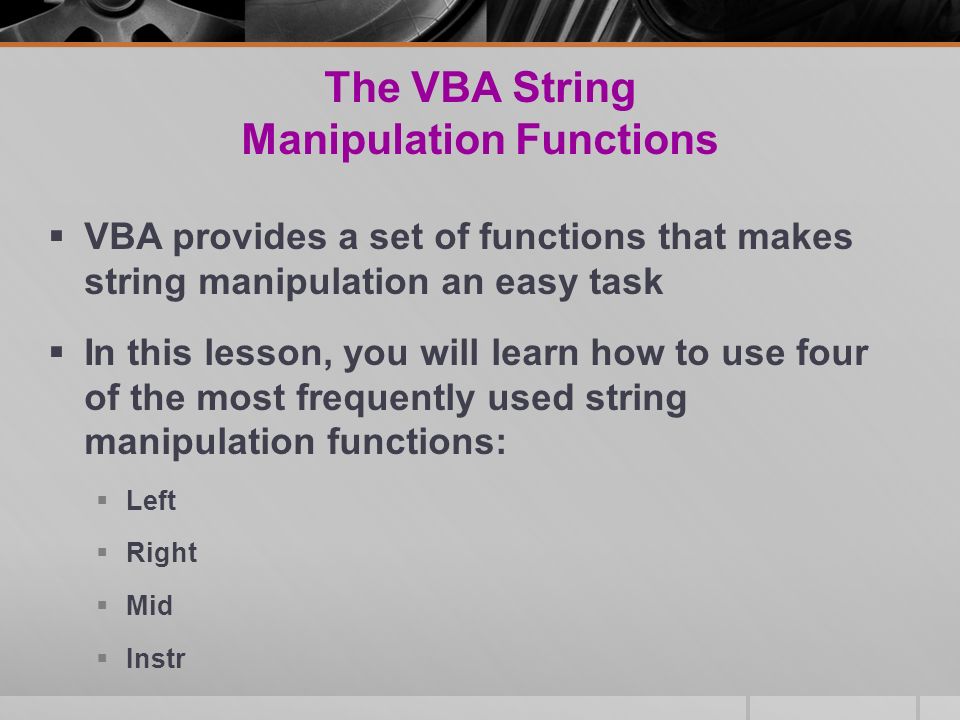 The VBA String
Manipulation Functions

▪ VBA provides a set of functions that makes string manipulation an easy task

▪ In this lesson, you will learn how to use four of the most frequently used string manipulation functions:

▪ Left

▪ Right

▪ Mid

▪ Instr